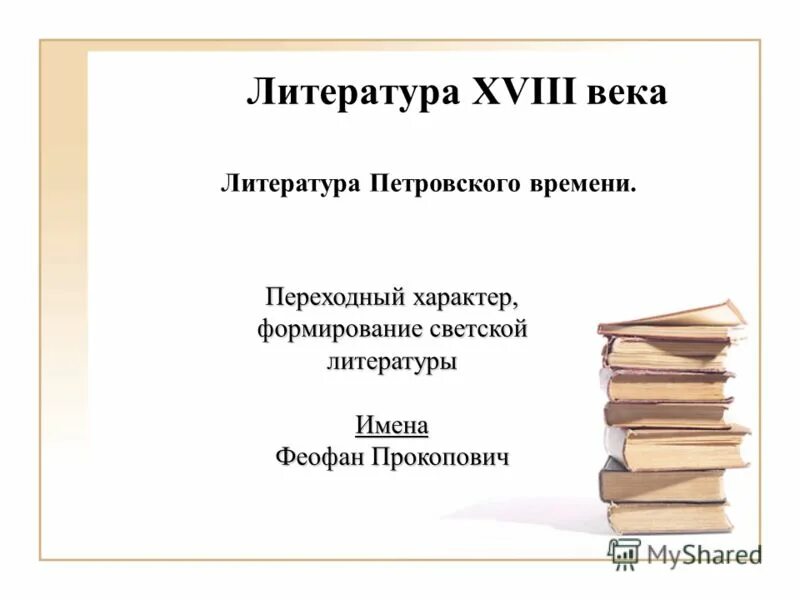 Литература XVIII века

Литература Петровского времени.

Переходный характер, формирование светской литературы

Имена
Феофан Прокопович

MyShared